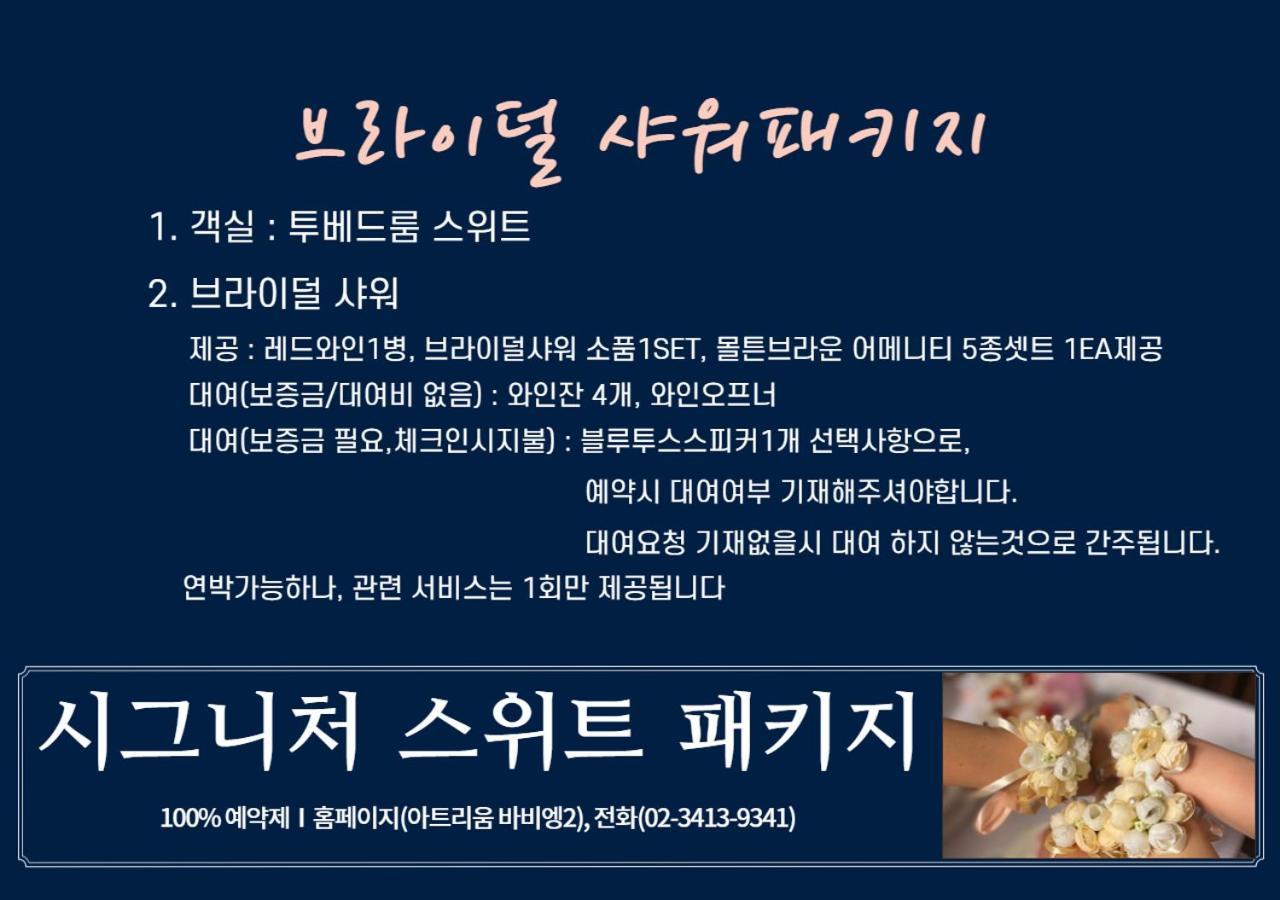 브라이덜 샤워패키지

1. 객실 : 투베드룸 스위트

2. 브라이덜 샤워

제공 : 레드와인1병, 브라이덜샤워 소품1SET, 몰튼브라운 어메니티 5종셋트 1EA제공

대여(보증금/대여비 없음) : 와인잔 4개, 와인오프너

대여(보증금 필요,체크인시지불) : 블루투스스피커1개 선택사항으로,

예약시 대여여부 기재해주셔야합니다.

대여요청 기재없을시 대여 하지 않는것으로 간주됩니다.

연박가능하나, 관련 서비스는 1회만 제공됩니다

시그니처 스위트 패키지

100% 예약제 I 홈페이지(아트리움 바비엥2), 전화(02-3413-9341)